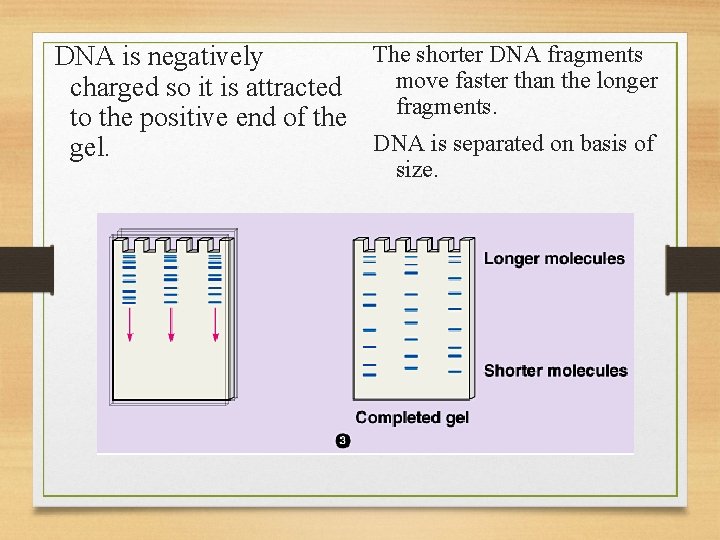 DNA is negatively charged so it is attracted to the positive end of the gel.

The shorter DNA fragments move faster than the longer fragments.

DNA is separated on basis of size.

Longer molecules

Shorter molecules

Completed gel

3